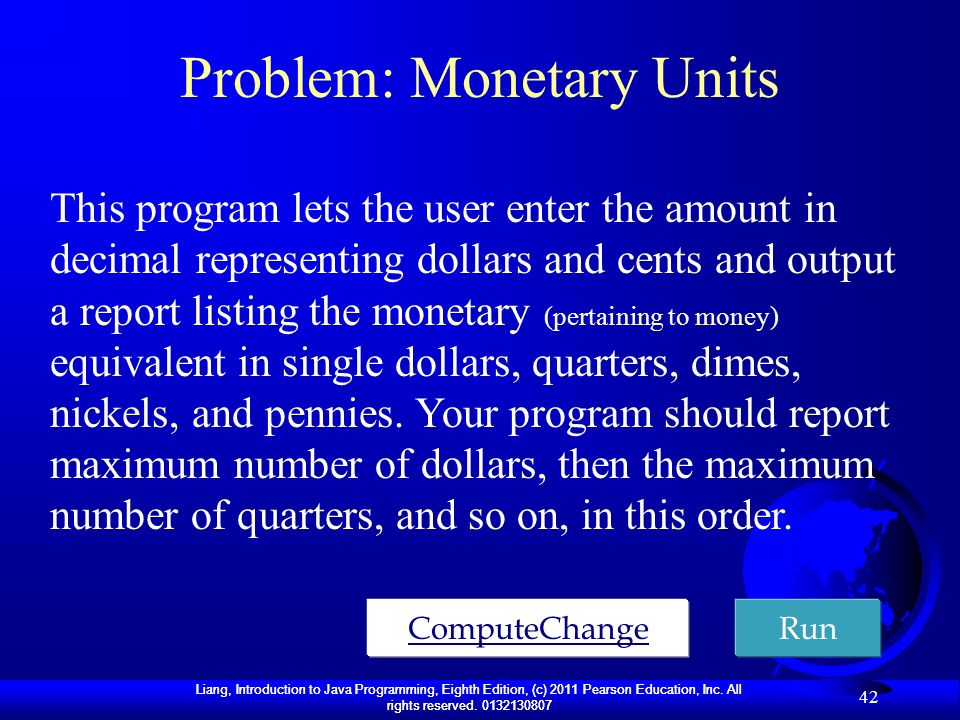 Problem: Monetary Units

This program lets the user enter the amount in decimal representing dollars and cents and output a report listing the monetary (pertaining to money) equivalent in single dollars, quarters, dimes, nickels, and pennies. Your program should report maximum number of dollars, then the maximum number of quarters, and so on, in this order.

ComputeChange

Run

Liang, Introduction to Java Programming, Eighth Edition, (c) 2011 Pearson Education, Inc. All rights reserved. 0132130807

42